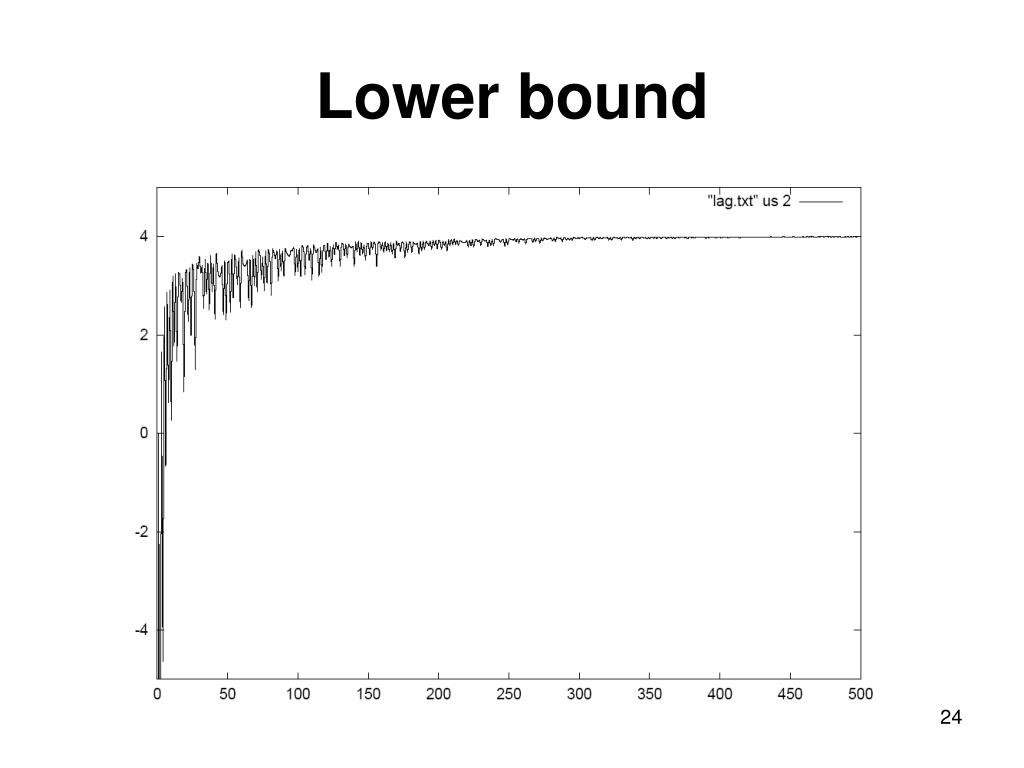 Lower bound

"lag.txt" us 2

4
2
0
-2
-4

0 50 100 150 200 250 300 350 400 450 500

24